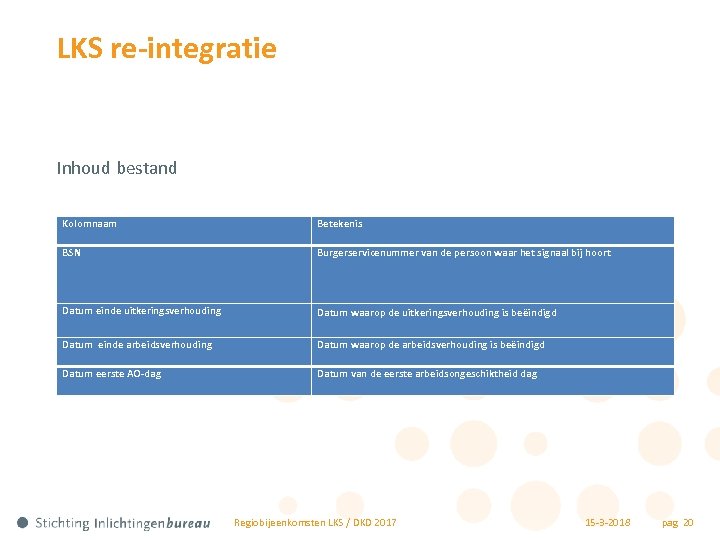 LKS re-integratie

Inhoud bestand

| Kolomnaam | Betekenis |
|---|---|
| BSN | Burgerservicenummer van de persoon waar het signaal bij hoort |
| Datum einde uitkeringsverhouding | Datum waarop de uitkeringsverhouding is beëindigd |
| Datum einde arbeidsverhouding | Datum waarop de arbeidsverhouding is beëindigd |
| Datum eerste AO-dag | Datum van de eerste arbeidsongeschiktheid dag |

Stichting Inlichtingenbureau

Regiobijeenkomsten LKS / DKD 2017

15-3-2018

pag 20